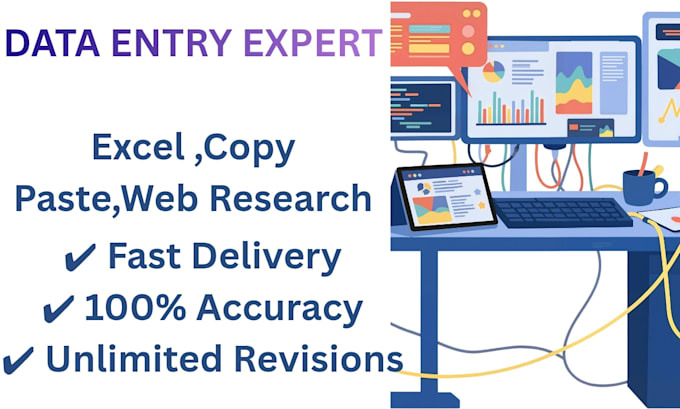 DATA ENTRY EXPERT

Excel ,Copy Paste,Web Research

✔ Fast Delivery
✔ 100% Accuracy
✔ Unlimited Revisions